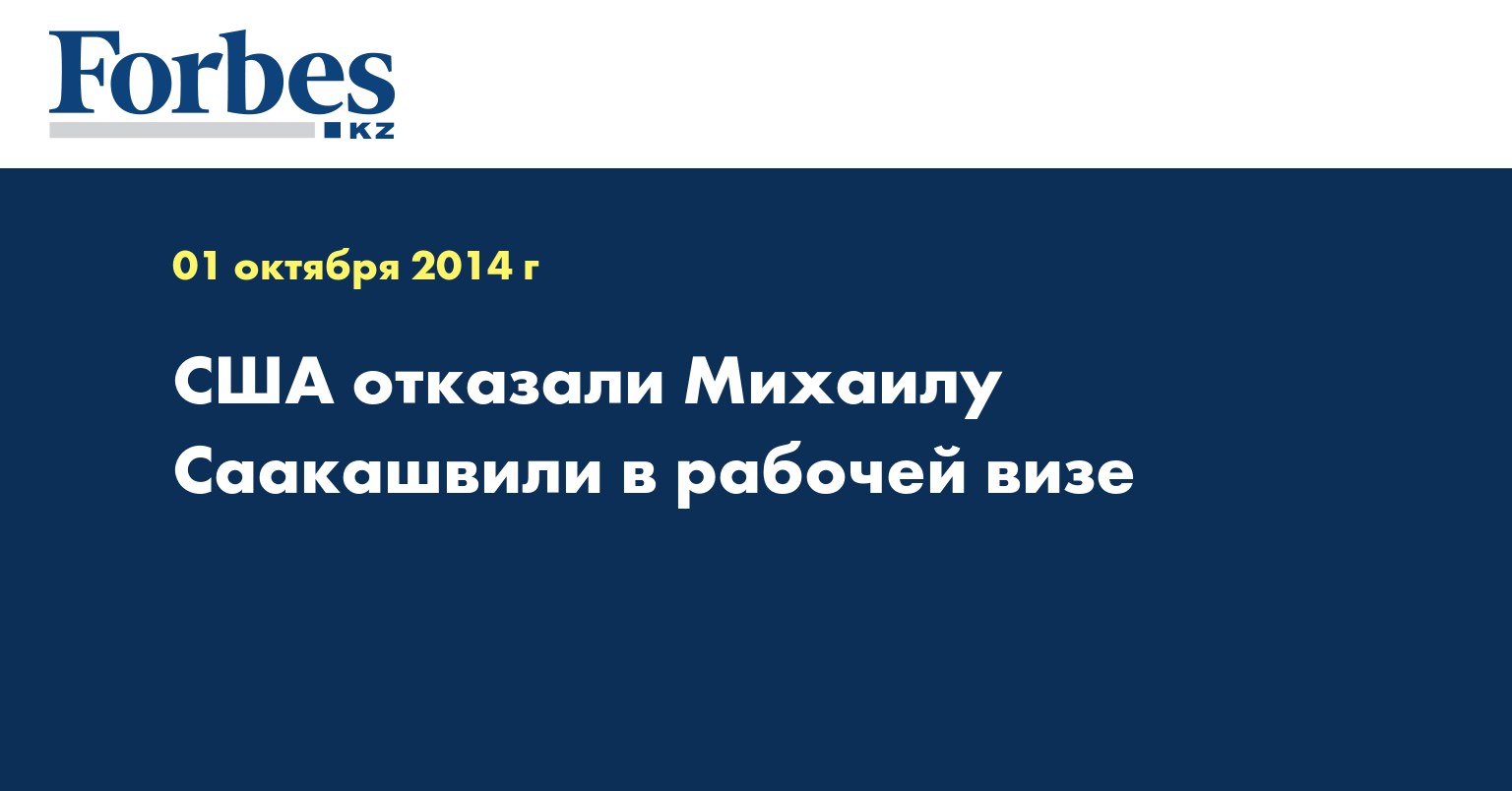 Forbes
KZ

01 октября 2014 г

США отказали Михаилу Саакашвили в рабочей визе